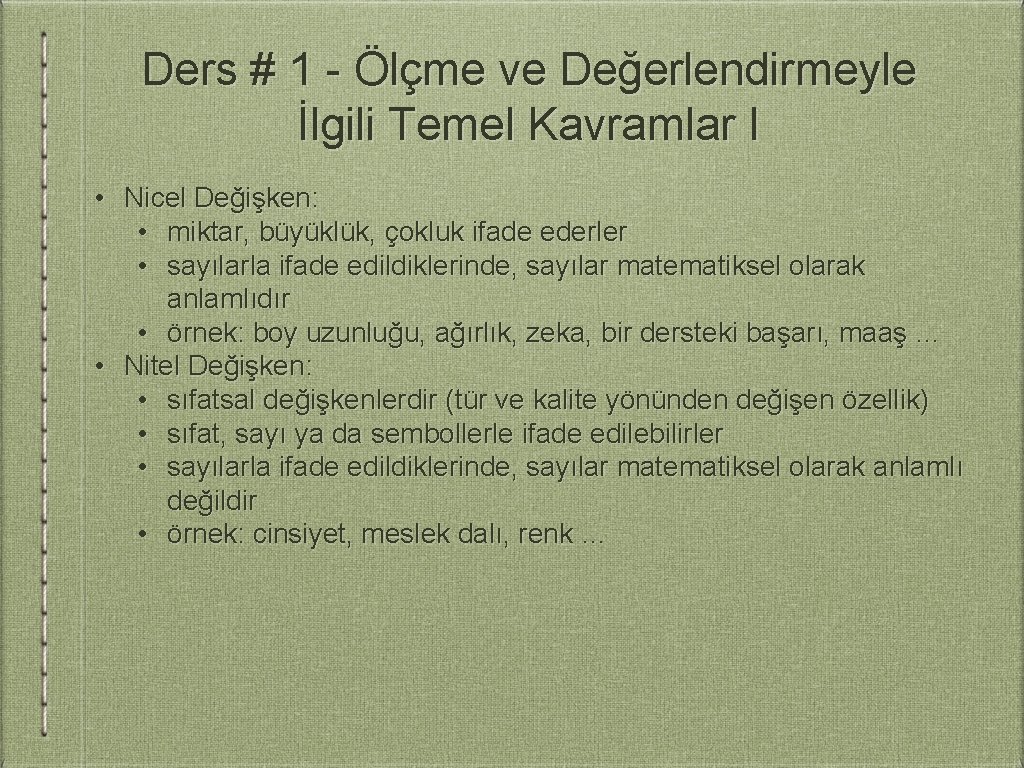 Ders # 1 - Ölçme ve Değerlendirmeyle İlgili Temel Kavramlar I

• Nicel Değişken:
  • miktar, büyüklük, çokluk ifade ederler
  • sayılarla ifade edildiklerinde, sayılar matematiksel olarak anlamlıdır
  • örnek: boy uzunluğu, ağırlık, zeka, bir dersteki başarı, maaş ...
• Nitel Değişken:
  • sıfatsal değişkenlerdir (tür ve kalite yönünden değişen özellik)
  • sıfat, sayı ya da sembollerle ifade edilebilirler
  • sayılarla ifade edildiklerinde, sayılar matematiksel olarak anlamlı değildir
  • örnek: cinsiyet, meslek dalı, renk ...